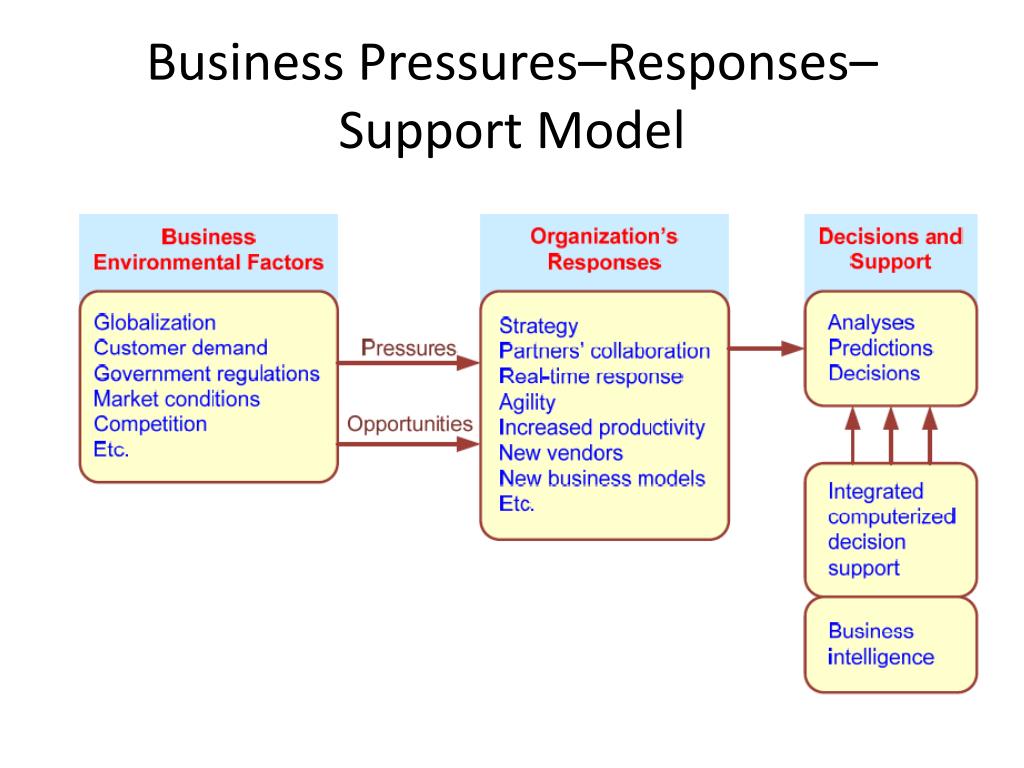 Business Pressures–Responses–Support Model

Business Environmental Factors

Globalization
Customer demand
Government regulations
Market conditions
Competition
Etc.

Pressures

Opportunities

Organization's Responses

Strategy
Partners' collaboration
Real-time response
Agility
Increased productivity
New vendors
New business models
Etc.

Decisions and Support

Analyses
Predictions
Decisions

Integrated computerized decision support

Business intelligence